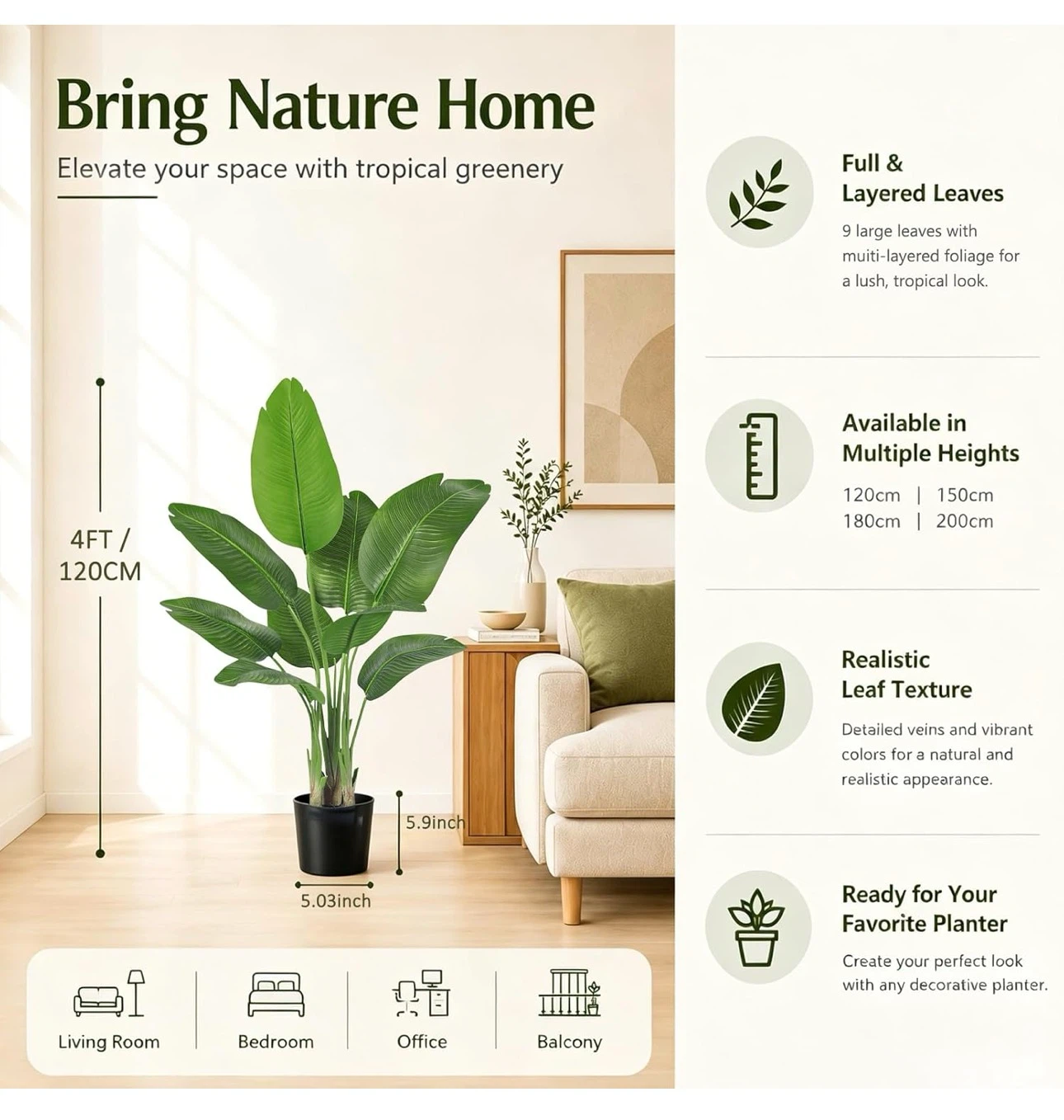 Bring Nature Home

Elevate your space with tropical greenery

4FT / 120CM

5.9inch

5.03inch

Living Room | Bedroom | Office | Balcony

Full & Layered Leaves

9 large leaves with muiti-layered foliage for a lush, tropical look.

Available in Multiple Heights

120cm | 150cm
180cm | 200cm

Realistic Leaf Texture

Detailed veins and vibrant colors for a natural and realistic appearance.

Ready for Your Favorite Planter

Create your perfect look with any decorative planter.